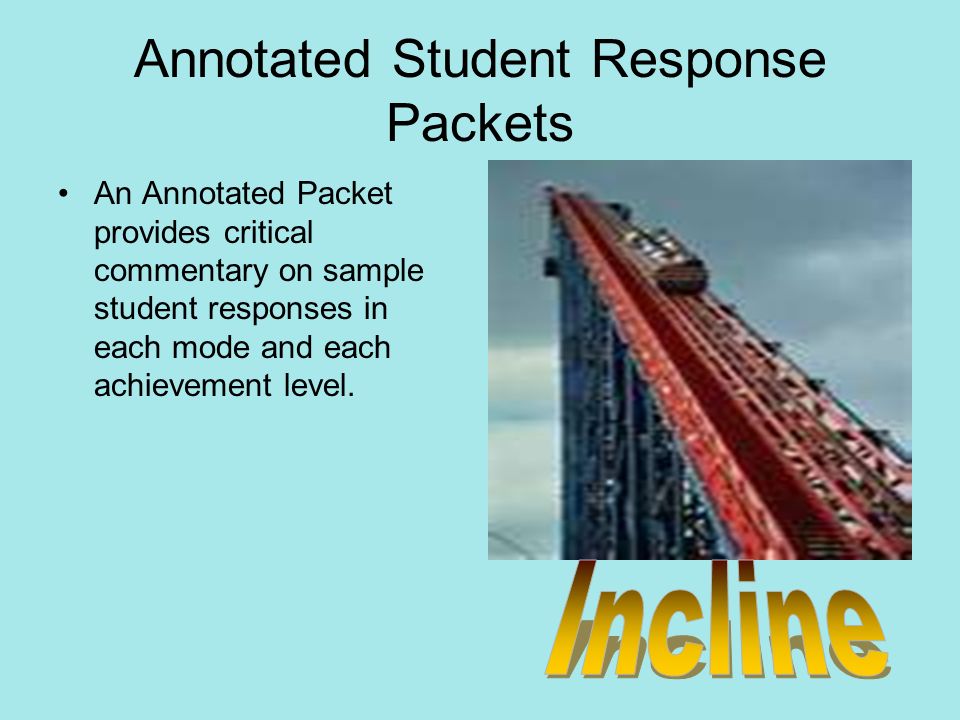 Annotated Student Response Packets

• An Annotated Packet provides critical commentary on sample student responses in each mode and each achievement level.

Incline